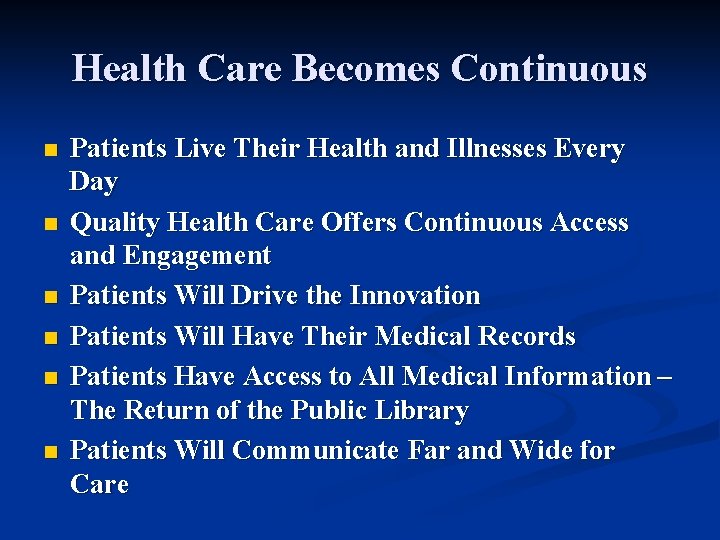 Health Care Becomes Continuous

- Patients Live Their Health and Illnesses Every Day
- Quality Health Care Offers Continuous Access and Engagement
- Patients Will Drive the Innovation
- Patients Will Have Their Medical Records
- Patients Have Access to All Medical Information – The Return of the Public Library
- Patients Will Communicate Far and Wide for Care